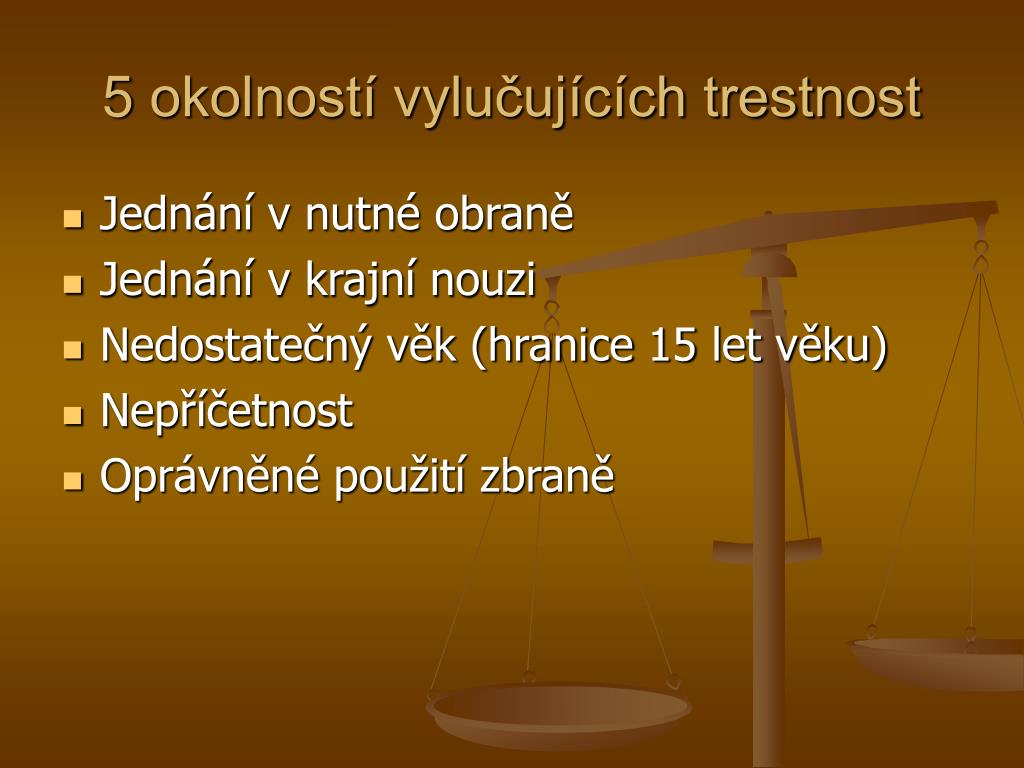 5 okolností vylučujících trestnost

- Jednání v nutné obraně
- Jednání v krajní nouzi
- Nedostatečný věk (hranice 15 let věku)
- Nepříčetnost
- Oprávněné použití zbraně